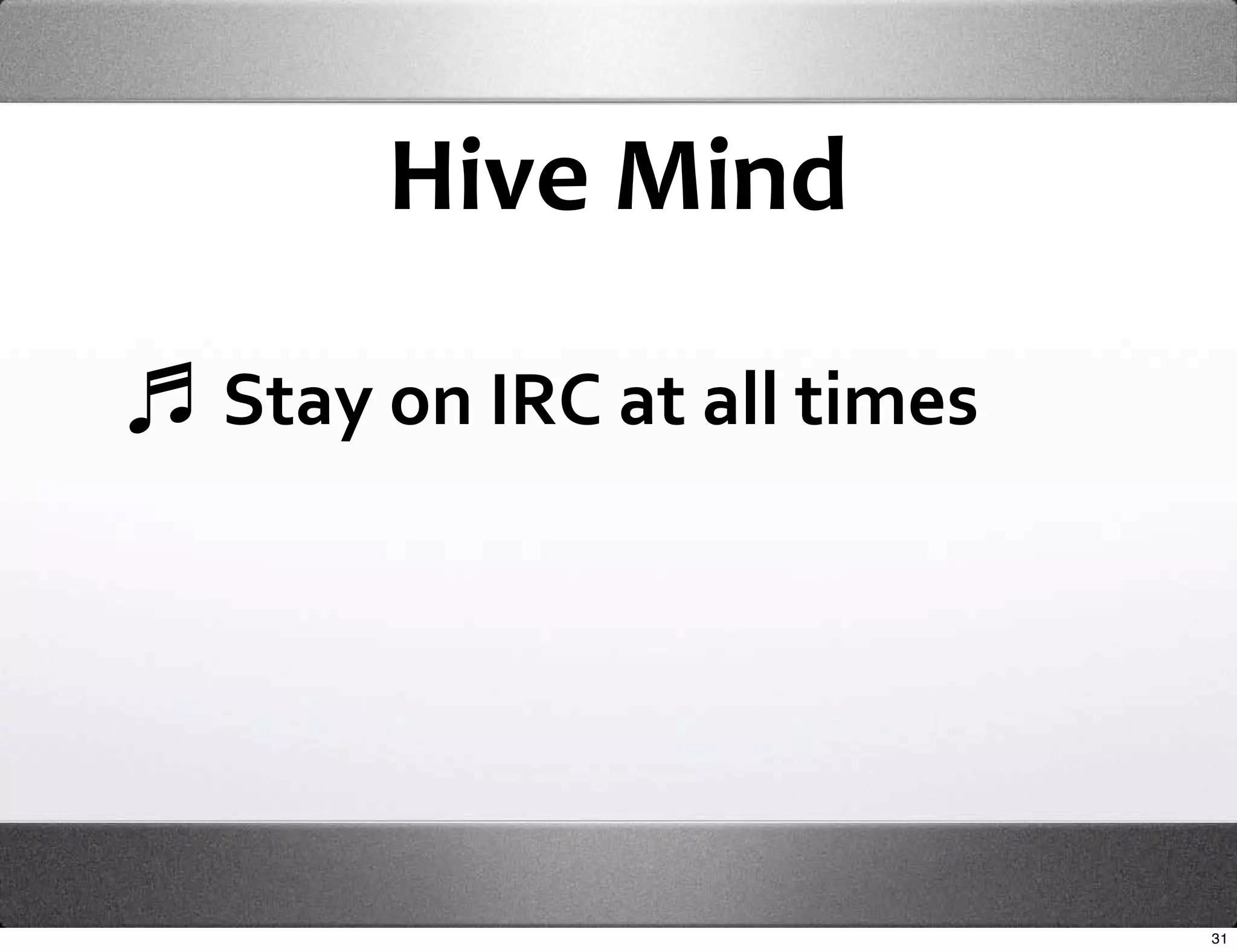 Hive Mind

♬ Stay on IRC at all times

31